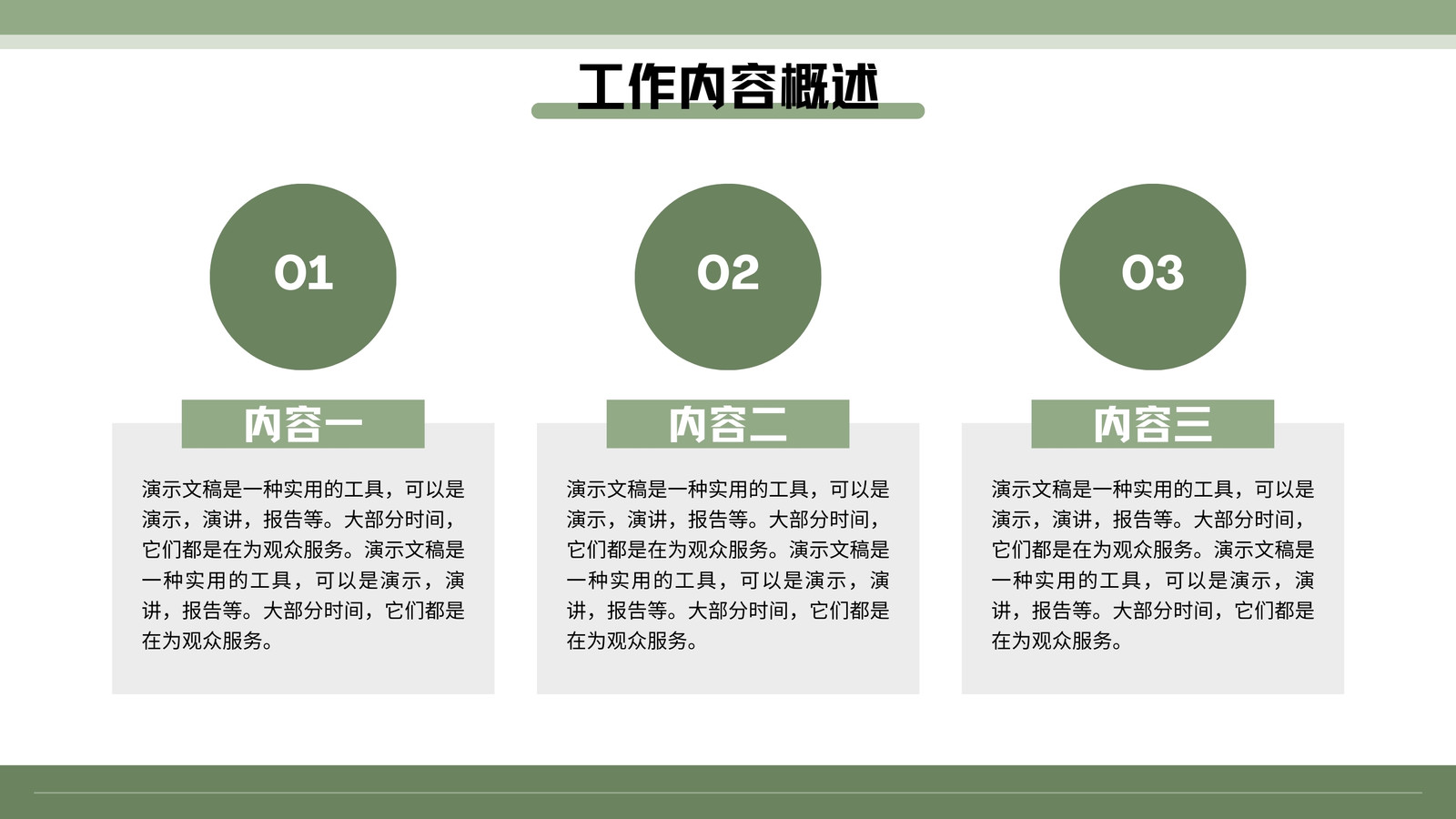 工作内容概述

01

内容一

演示文稿是一种实用的工具，可以是演示，演讲，报告等。大部分时间，它们都是在为观众服务。演示文稿是一种实用的工具，可以是演示，演讲，报告等。大部分时间，它们都是在为观众服务。

02

内容二

演示文稿是一种实用的工具，可以是演示，演讲，报告等。大部分时间，它们都是在为观众服务。演示文稿是一种实用的工具，可以是演示，演讲，报告等。大部分时间，它们都是在为观众服务。

03

内容三

演示文稿是一种实用的工具，可以是演示，演讲，报告等。大部分时间，它们都是在为观众服务。演示文稿是一种实用的工具，可以是演示，演讲，报告等。大部分时间，它们都是在为观众服务。